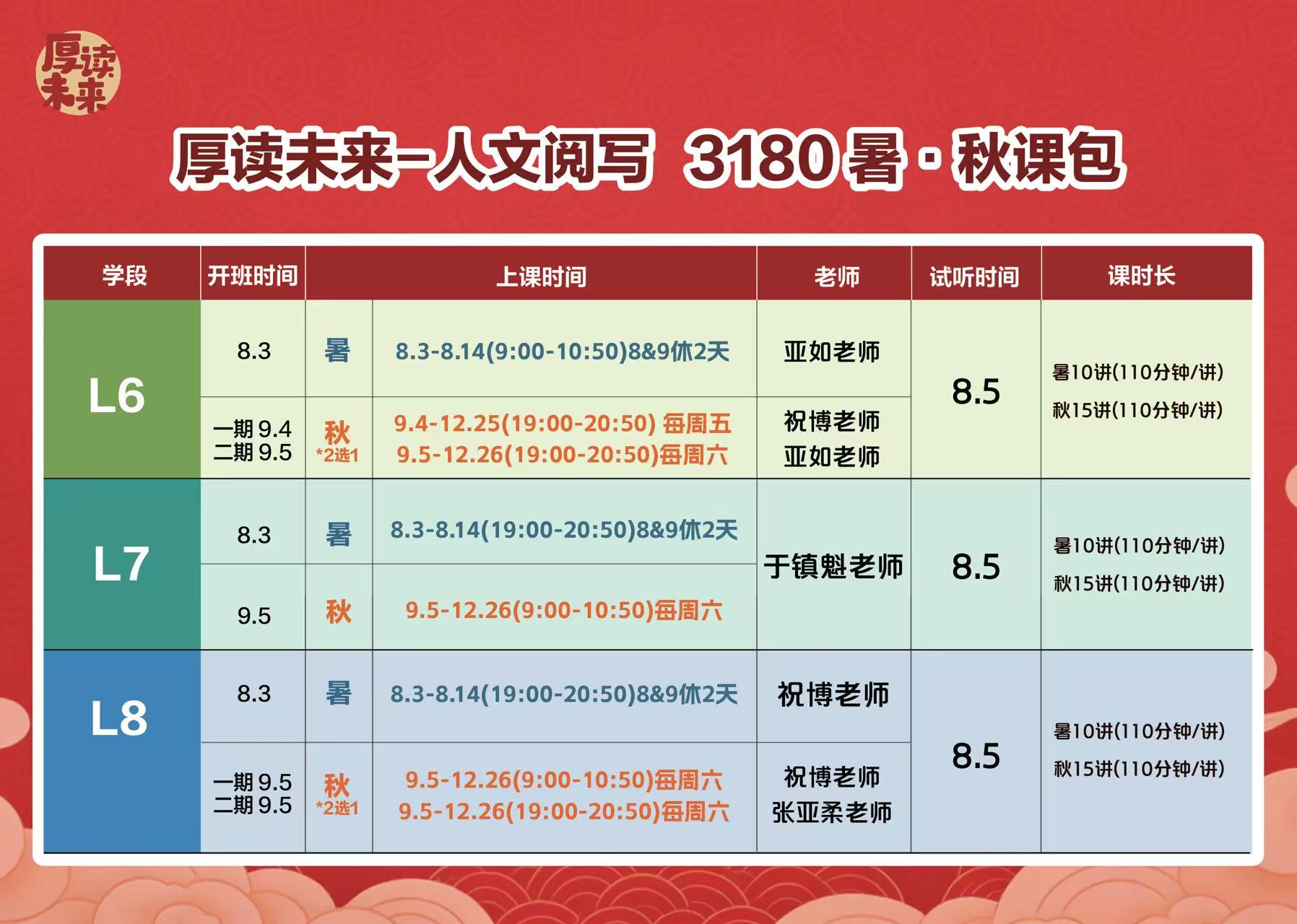 厚读未来

厚读未来-人文阅写 3180暑·秋课包

| 学段 | 开班时间 | 上课时间 | | 老师 | 试听时间 | 课时长 |
|---|---|---|---|---|---|---|
| L6 | 8.3 | 暑 | 8.3-8.14(9:00-10:50)8&9休2天 | 亚如老师 | 8.5 | 暑10讲(110分钟/讲) 秋15讲(110分钟/讲) |
| | 一期9.4 二期9.5 | 秋 *2选1 | 9.4-12.25(19:00-20:50) 每周五 9.5-12.26(19:00-20:50)每周六 | 祝博老师 亚如老师 | | |
| L7 | 8.3 | 暑 | 8.3-8.14(19:00-20:50)8&9休2天 | 于镇魁老师 | 8.5 | 暑10讲(110分钟/讲) 秋15讲(110分钟/讲) |
| | 9.5 | 秋 | 9.5-12.26(9:00-10:50)每周六 | | | |
| L8 | 8.3 | 暑 | 8.3-8.14(19:00-20:50)8&9休2天 | 祝博老师 | 8.5 | 暑10讲(110分钟/讲) 秋15讲(110分钟/讲) |
| | 一期9.5 二期9.5 | 秋 *2选1 | 9.5-12.26(9:00-10:50)每周六 9.5-12.26(19:00-20:50)每周六 | 祝博老师 张亚柔老师 | | |